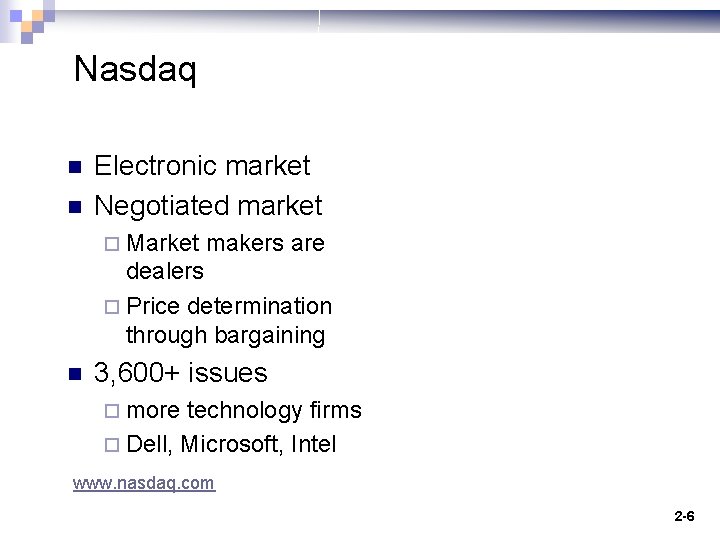 Nasdaq

- Electronic market
- Negotiated market
  - Market makers are dealers
  - Price determination through bargaining
- 3,600+ issues
  - more technology firms
  - Dell, Microsoft, Intel

www.nasdaq.com

2-6